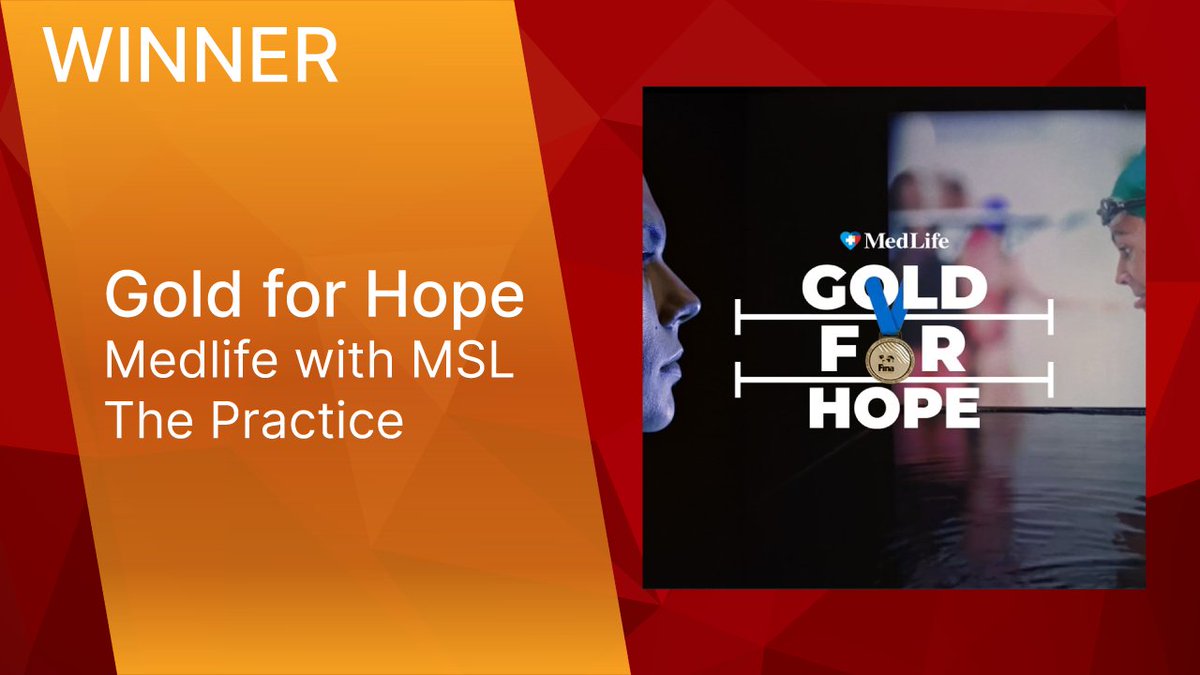 WINNER

Gold for Hope
Medlife with MSL The Practice

MedLife
GOLD
FOR
HOPE
Fina